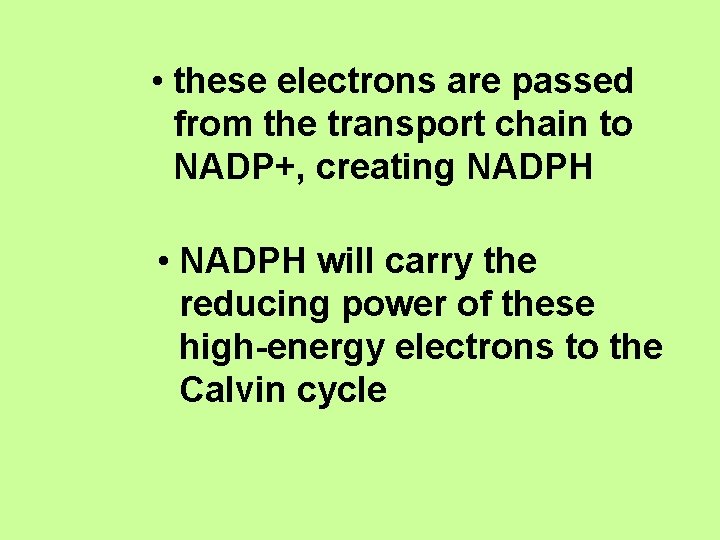 • these electrons are passed from the transport chain to NADP+, creating NADPH

• NADPH will carry the reducing power of these high-energy electrons to the Calvin cycle